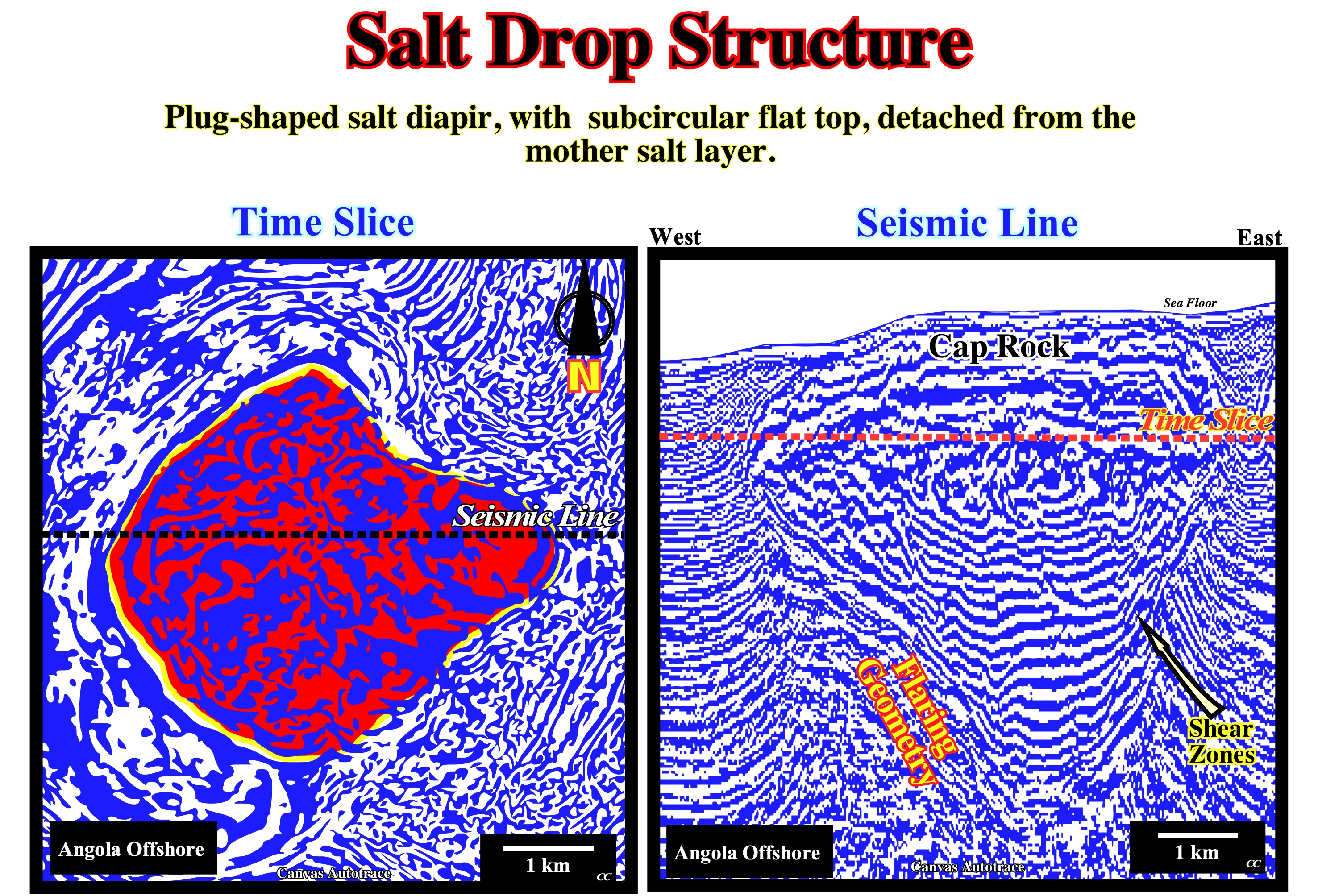 Salt Drop Structure

Plug-shaped salt diapir, with subcircular flat top, detached from the mother salt layer.

Time Slice

N

Seismic Line

Angola Offshore

Canvas Autotrace

1 km

cc

Seismic Line

West

East

Sea Floor

Cap Rock

Time Slice

Flaring Geometry

Shear Zones

Angola Offshore

Canvas Autotrace

1 km

cc